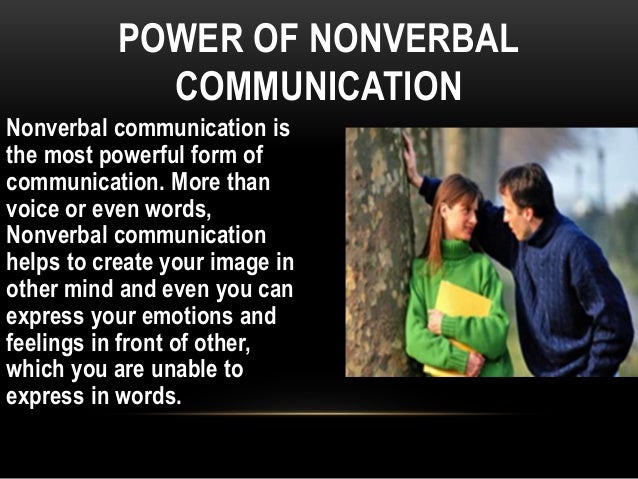 POWER OF NONVERBAL COMMUNICATION

Nonverbal communication is the most powerful form of communication. More than voice or even words, Nonverbal communication helps to create your image in other mind and even you can express your emotions and feelings in front of other, which you are unable to express in words.